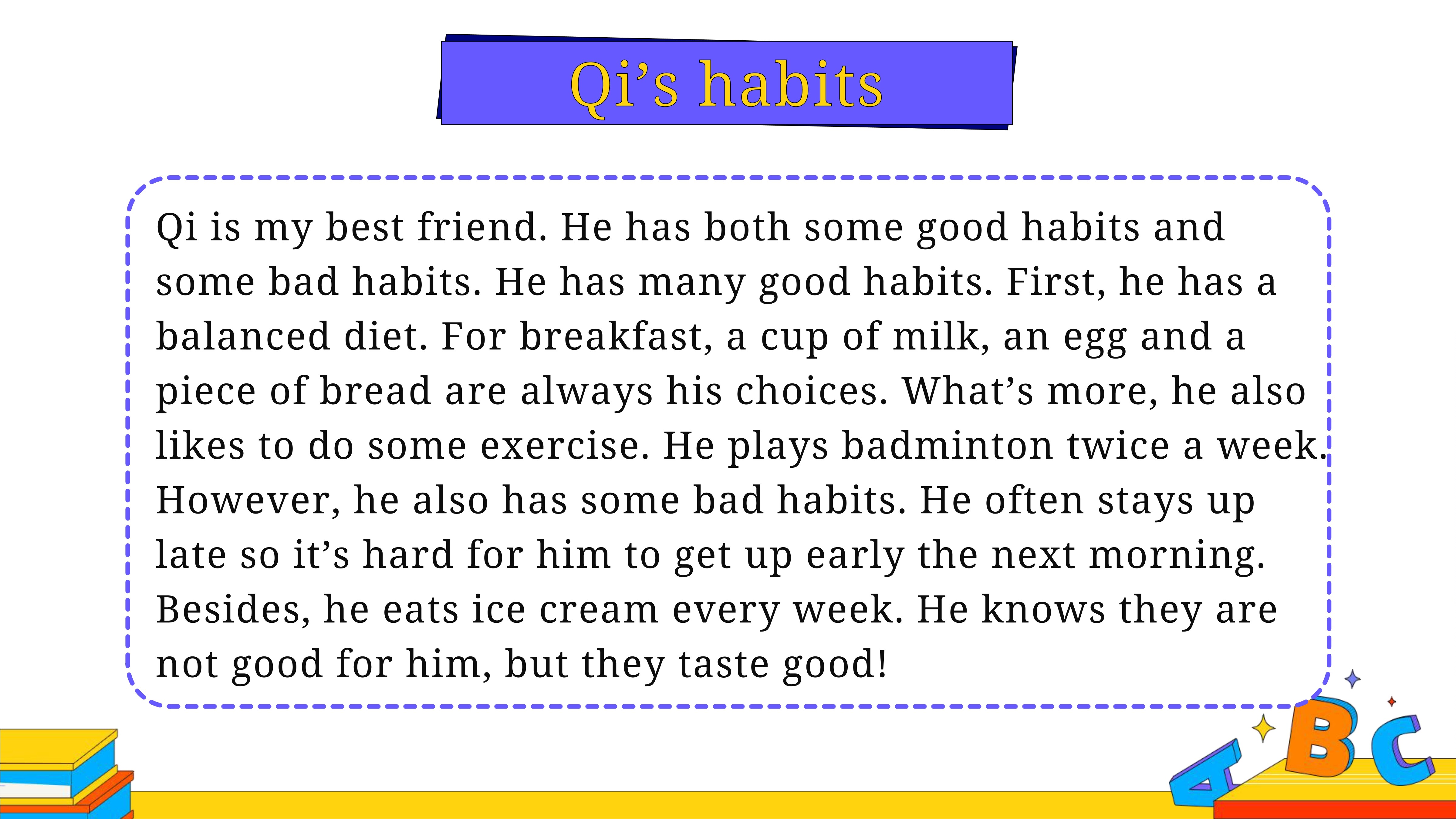 Qi’s habits

Qi is my best friend. He has both some good habits and some bad habits. He has many good habits. First, he has a balanced diet. For breakfast, a cup of milk, an egg and a piece of bread are always his choices. What’s more, he also likes to do some exercise. He plays badminton twice a week. However, he also has some bad habits. He often stays up late so it’s hard for him to get up early the next morning. Besides, he eats ice cream every week. He knows they are not good for him, but they taste good!

A B C